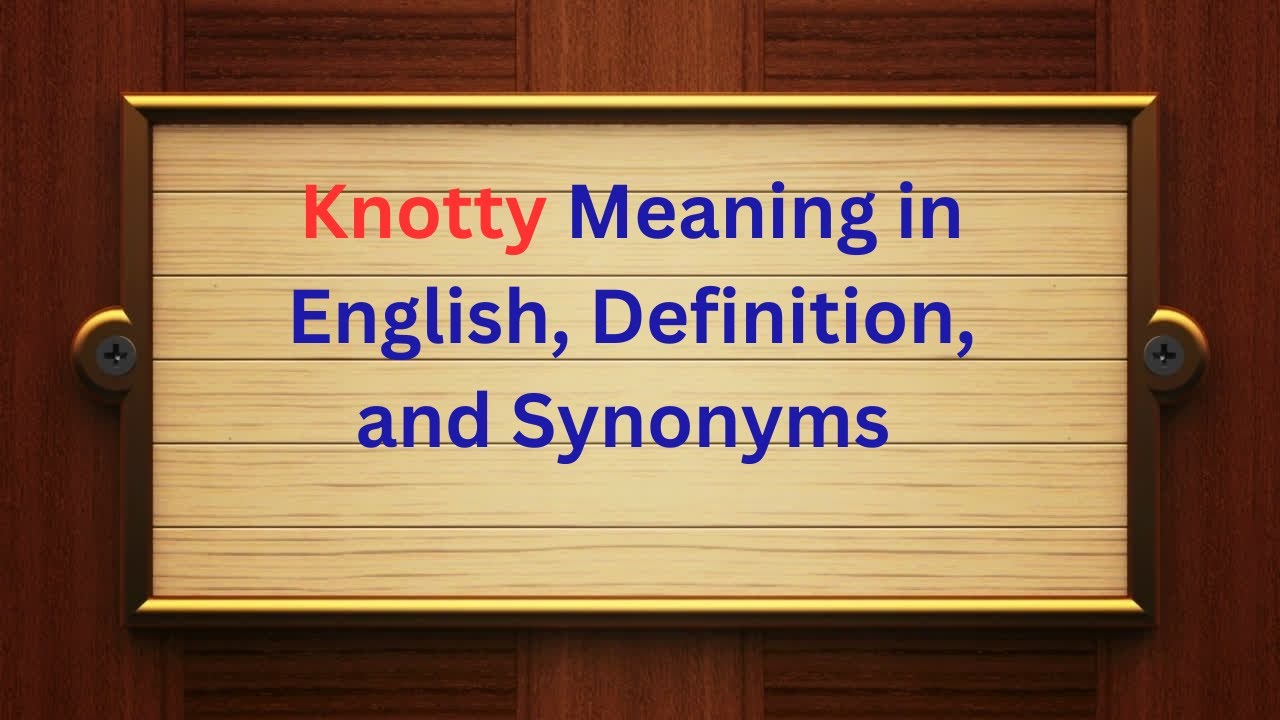 Knotty Meaning in English, Definition, and Synonyms